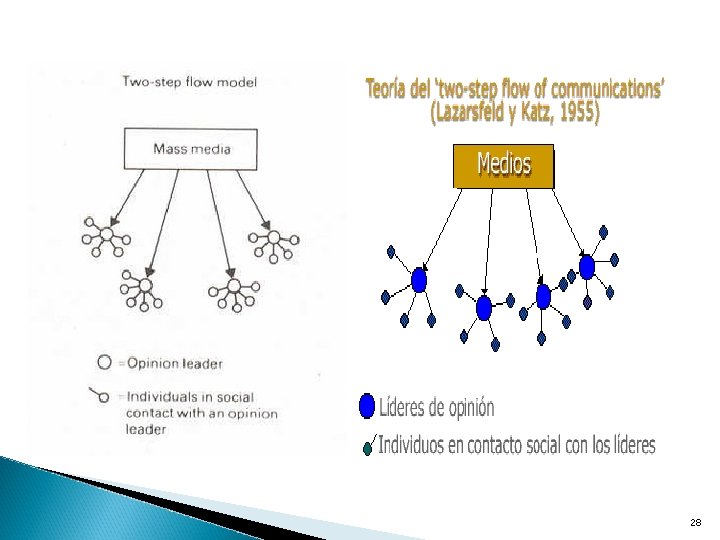 Two-step flow model

Mass media

= Opinion leader

= Individuals in social contact with an opinion leader

Teoría del 'two-step flow of communications' (Lazarsfeld y Katz, 1955)

Medios

Líderes de opinión

Individuos en contacto social con los líderes

28